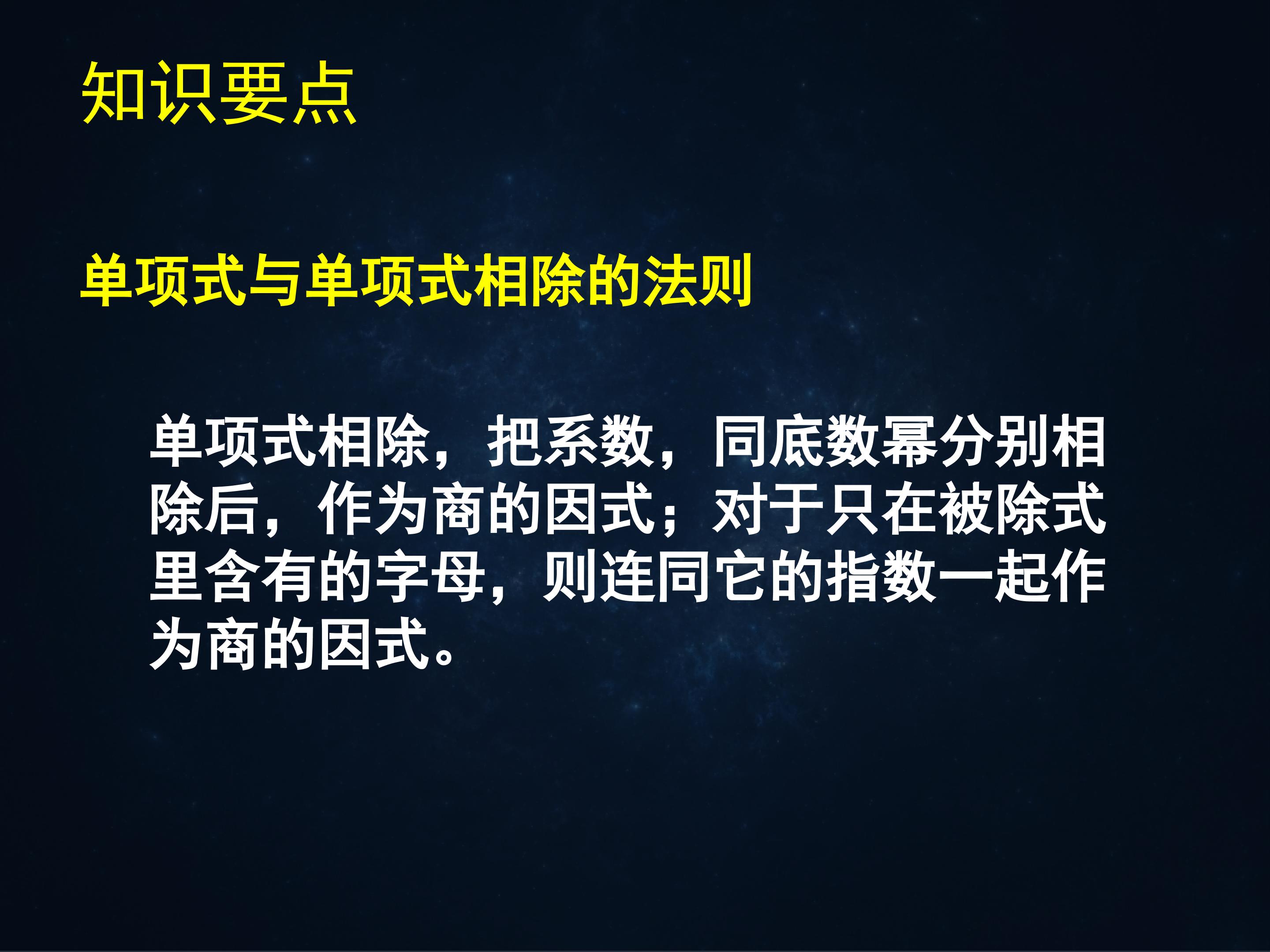 知识要点

单项式与单项式相除的法则

单项式相除，把系数，同底数幂分别相除后，作为商的因式；对于只在被除式里含有的字母，则连同它的指数一起作为商的因式。